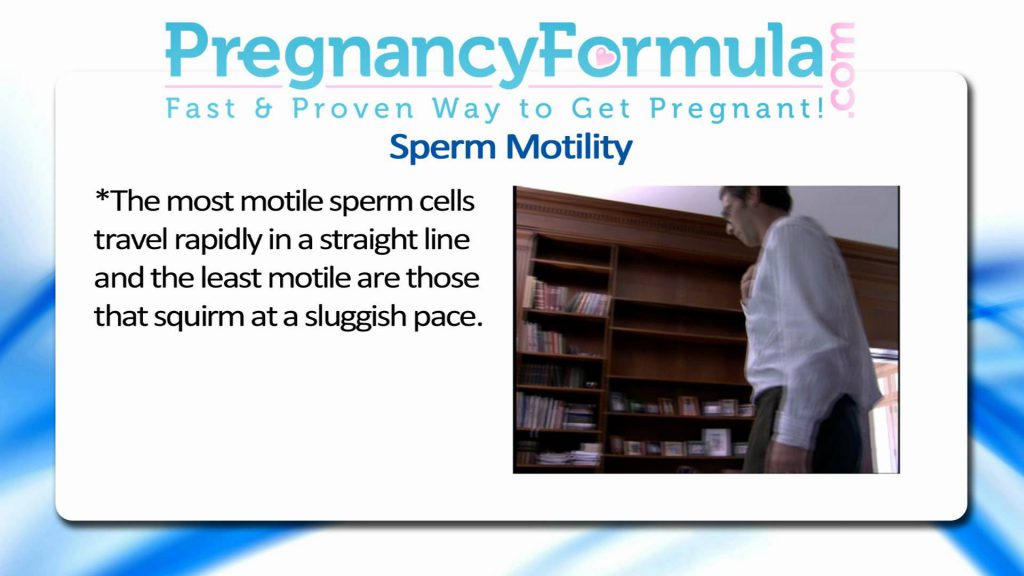 PregnancyFormula.com
Fast & Proven Way to Get Pregnant!

Sperm Motility

*The most motile sperm cells travel rapidly in a straight line and the least motile are those that squirm at a sluggish pace.